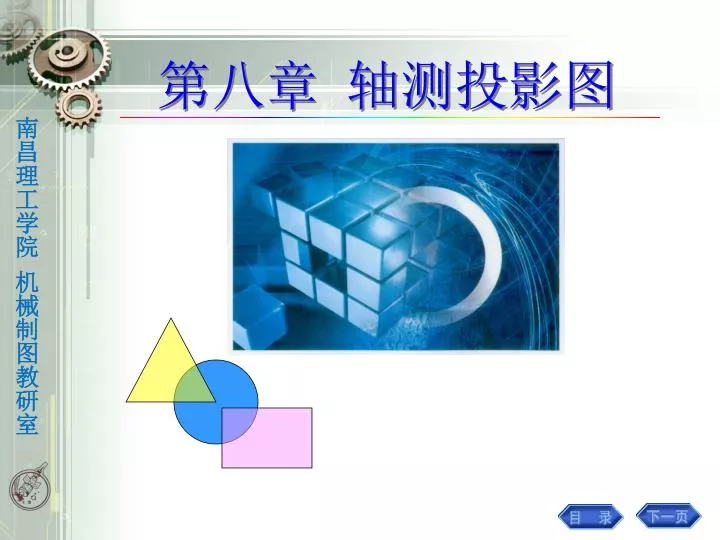 第八章 轴测投影图

南昌理工学院 机械制图教研室

目 录

下一页